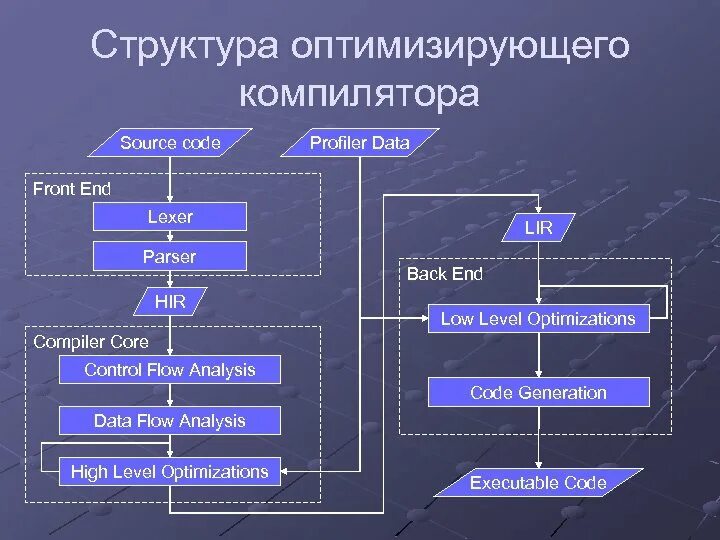 Структура оптимизирующего компилятора

Source code

Profiler Data

Front End

Lexer

Parser

HIR

Compiler Core

Control Flow Analysis

Data Flow Analysis

High Level Optimizations

LIR

Back End

Low Level Optimizations

Code Generation

Executable Code